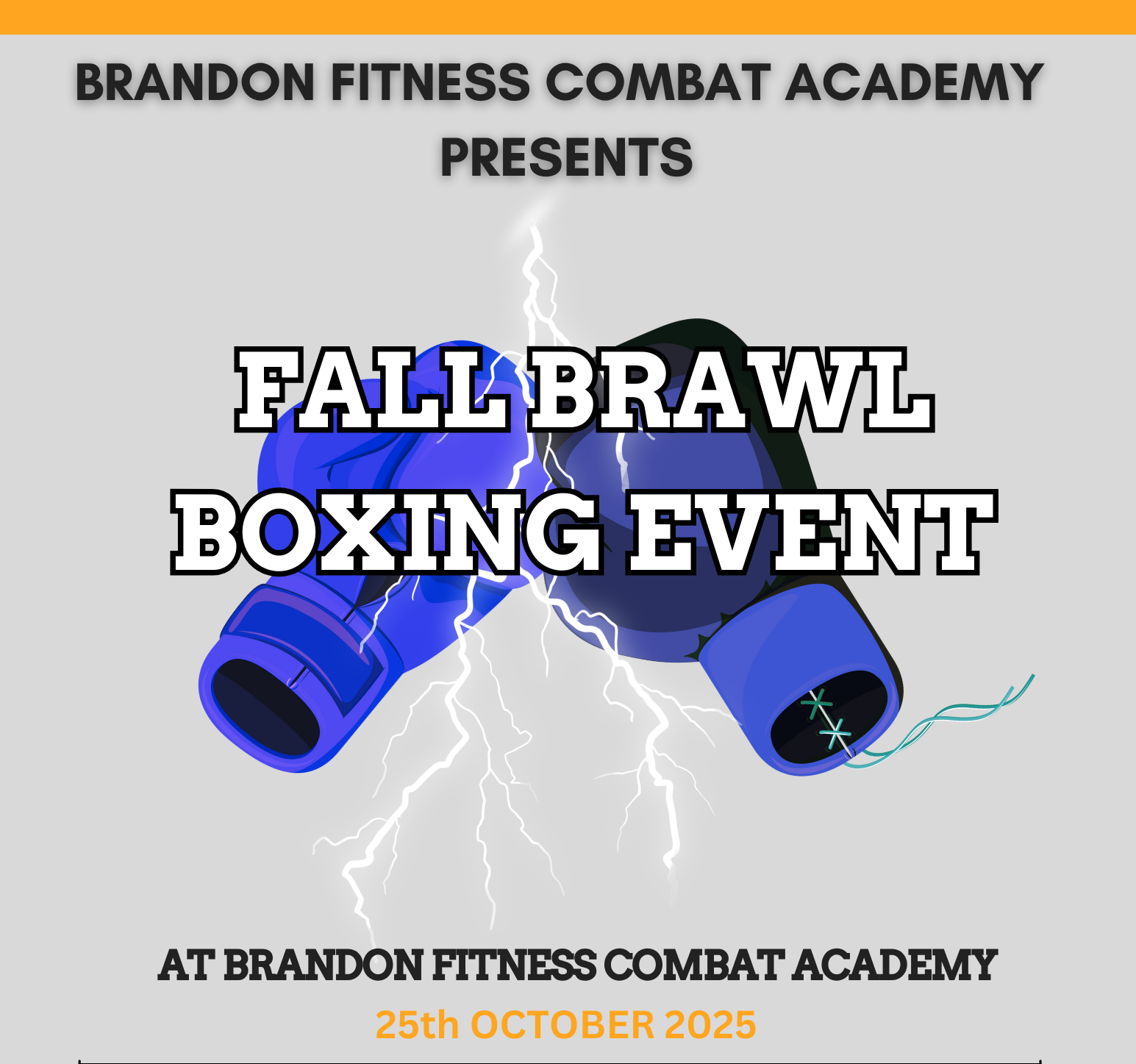 BRANDON FITNESS COMBAT ACADEMY PRESENTS

FALL BRAWL BOXING EVENT

AT BRANDON FITNESS COMBAT ACADEMY
25th OCTOBER 2025